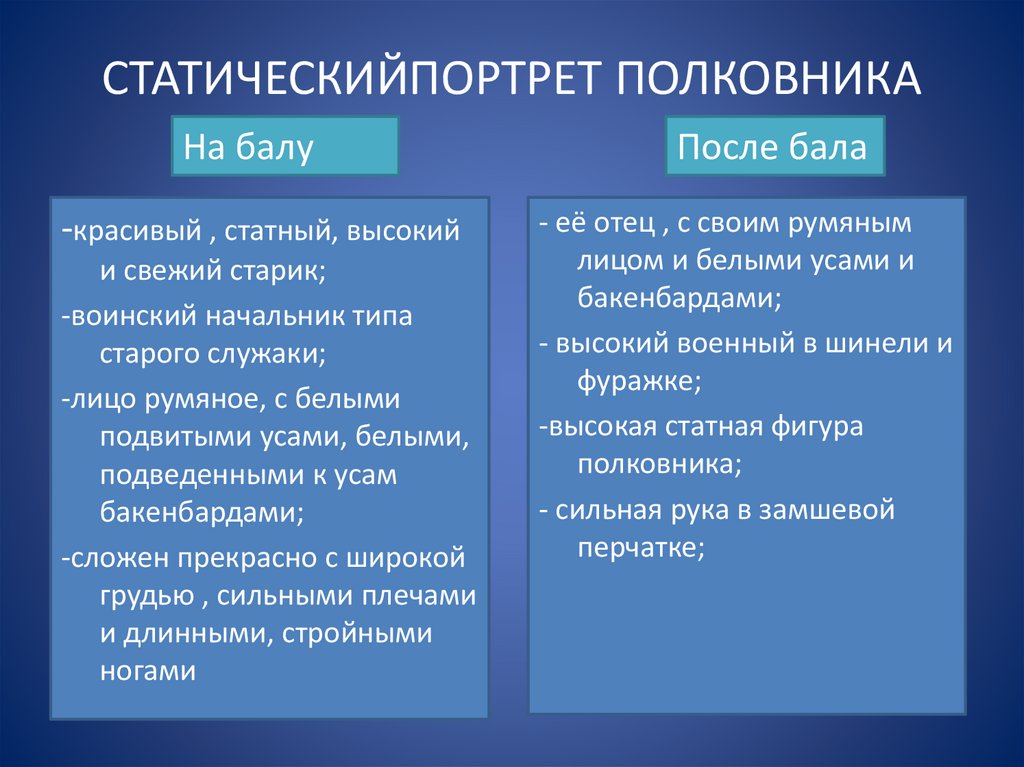 СТАТИЧЕСКИЙПОРТРЕТ ПОЛКОВНИКА

На балу

-красивый , статный, высокий и свежий старик;

-воинский начальник типа старого служаки;

-лицо румяное, с белыми подвитыми усами, белыми, подведенными к усам бакенбардами;

-сложен прекрасно с широкой грудью , сильными плечами и длинными, стройными ногами

После бала

- её отец , с своим румяным лицом и белыми усами и бакенбардами;

- высокий военный в шинели и фуражке;

-высокая статная фигура полковника;

- сильная рука в замшевой перчатке;